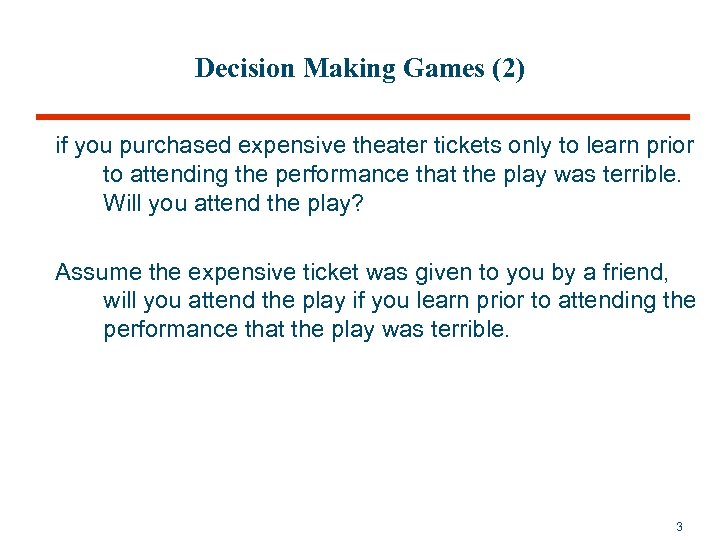 Decision Making Games (2)

if you purchased expensive theater tickets only to learn prior to attending the performance that the play was terrible. Will you attend the play?

Assume the expensive ticket was given to you by a friend, will you attend the play if you learn prior to attending the performance that the play was terrible.

3